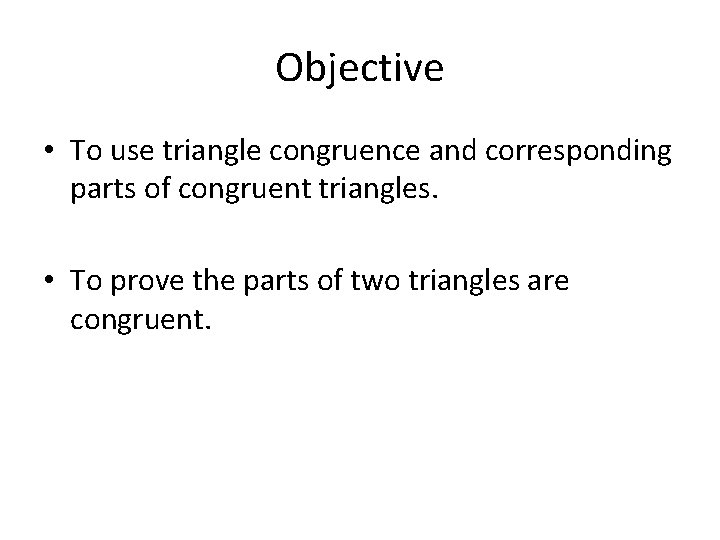 Objective

• To use triangle congruence and corresponding parts of congruent triangles.

• To prove the parts of two triangles are congruent.